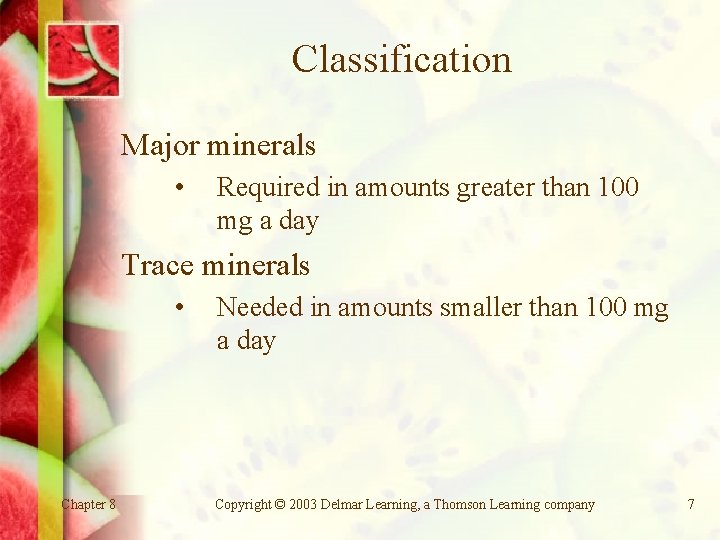 Classification

Major minerals

• Required in amounts greater than 100 mg a day

Trace minerals

• Needed in amounts smaller than 100 mg a day

Chapter 8

Copyright © 2003 Delmar Learning, a Thomson Learning company

7